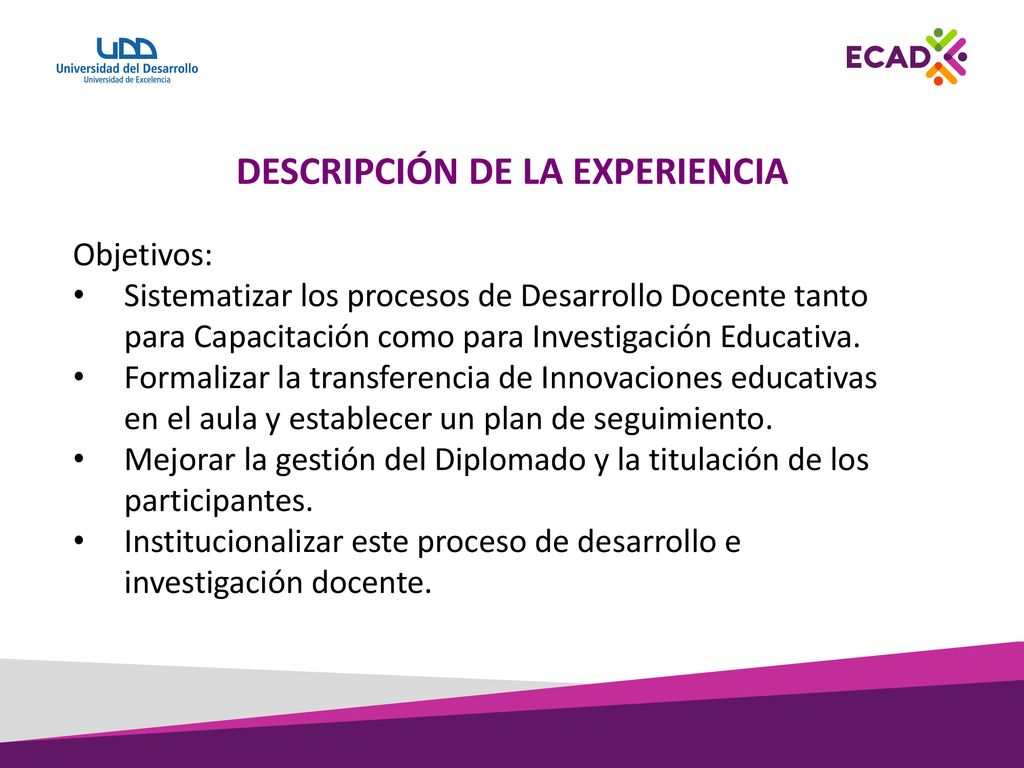 UDD
Universidad del Desarrollo
Universidad de Excelencia

ECAD

DESCRIPCIÓN DE LA EXPERIENCIA

Objetivos:
• Sistematizar los procesos de Desarrollo Docente tanto para Capacitación como para Investigación Educativa.
• Formalizar la transferencia de Innovaciones educativas en el aula y establecer un plan de seguimiento.
• Mejorar la gestión del Diplomado y la titulación de los participantes.
• Institucionalizar este proceso de desarrollo e investigación docente.